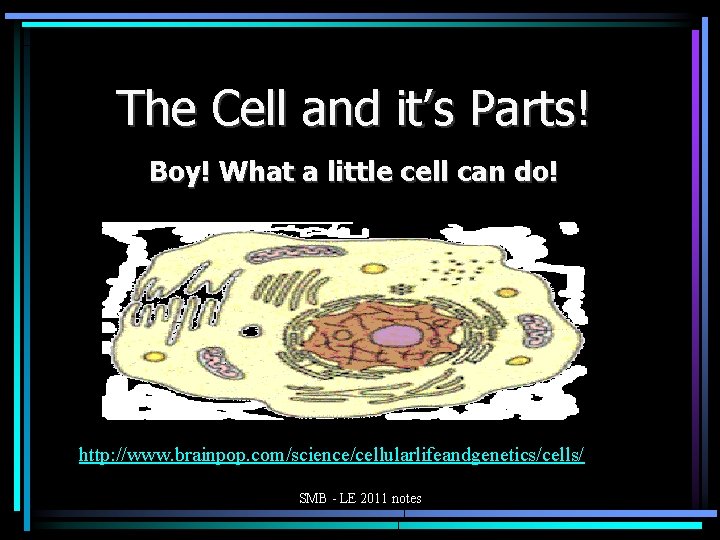 The Cell and it's Parts!

Boy! What a little cell can do!

http://www.brainpop.com/science/cellularlifeandgenetics/cells/

SMB - LE 2011 notes